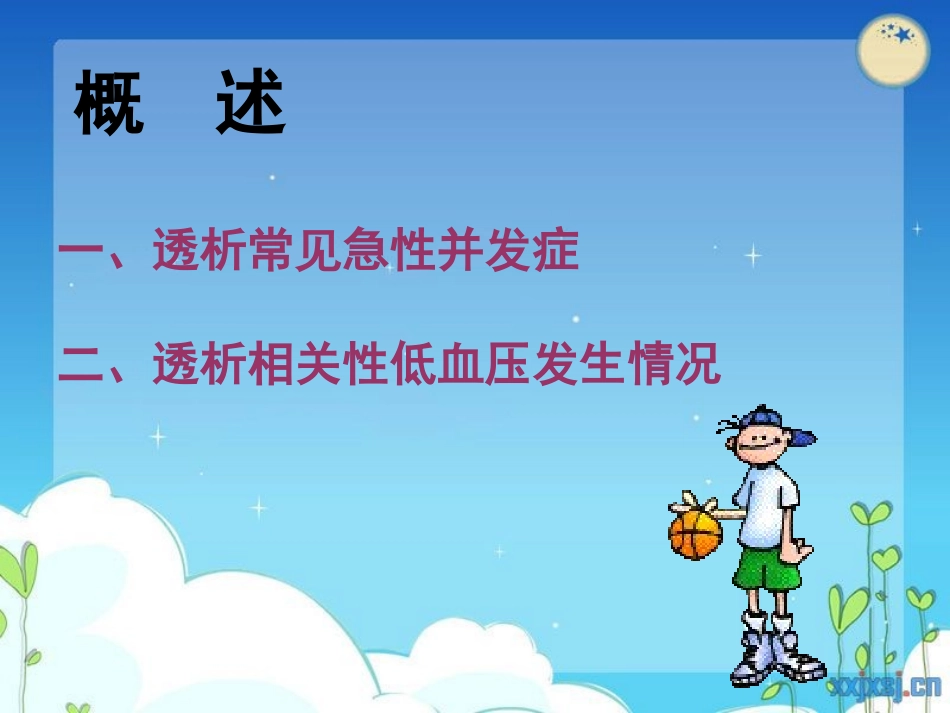 概 述

一、透析常见急性并发症

二、透析相关性低血压发生情况

xxjxsj.cn